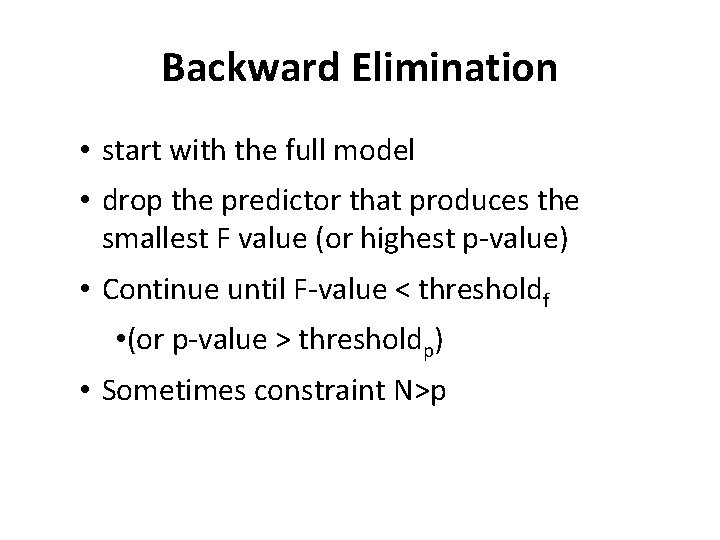 Backward Elimination

• start with the full model

• drop the predictor that produces the smallest F value (or highest p-value)

• Continue until F-value < threshold$_f$

•(or p-value > threshold$_p$)

• Sometimes constraint N>p